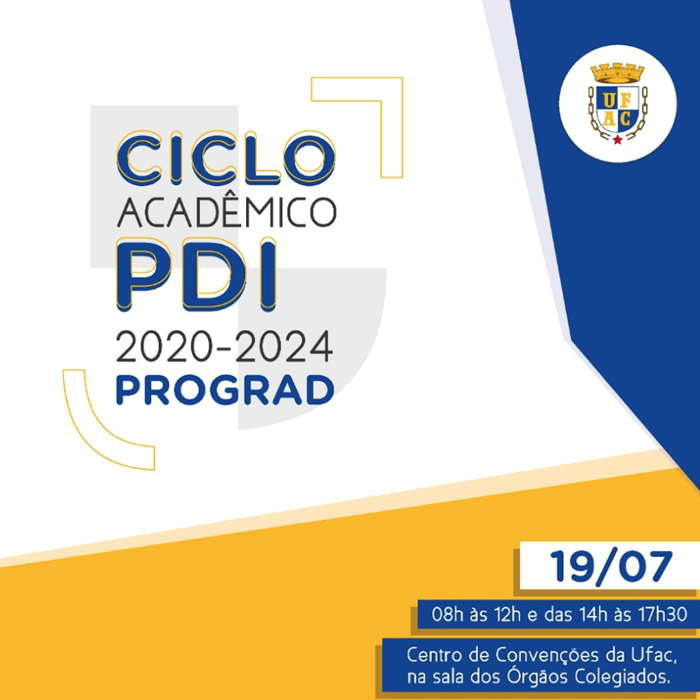 UFAC

CICLO
ACADÊMICO
PDI
2020-2024
PROGRAD

19/07

08h às 12h e das 14h às 17h30

Centro de Convenções da Ufac, na sala dos Órgãos Colegiados.